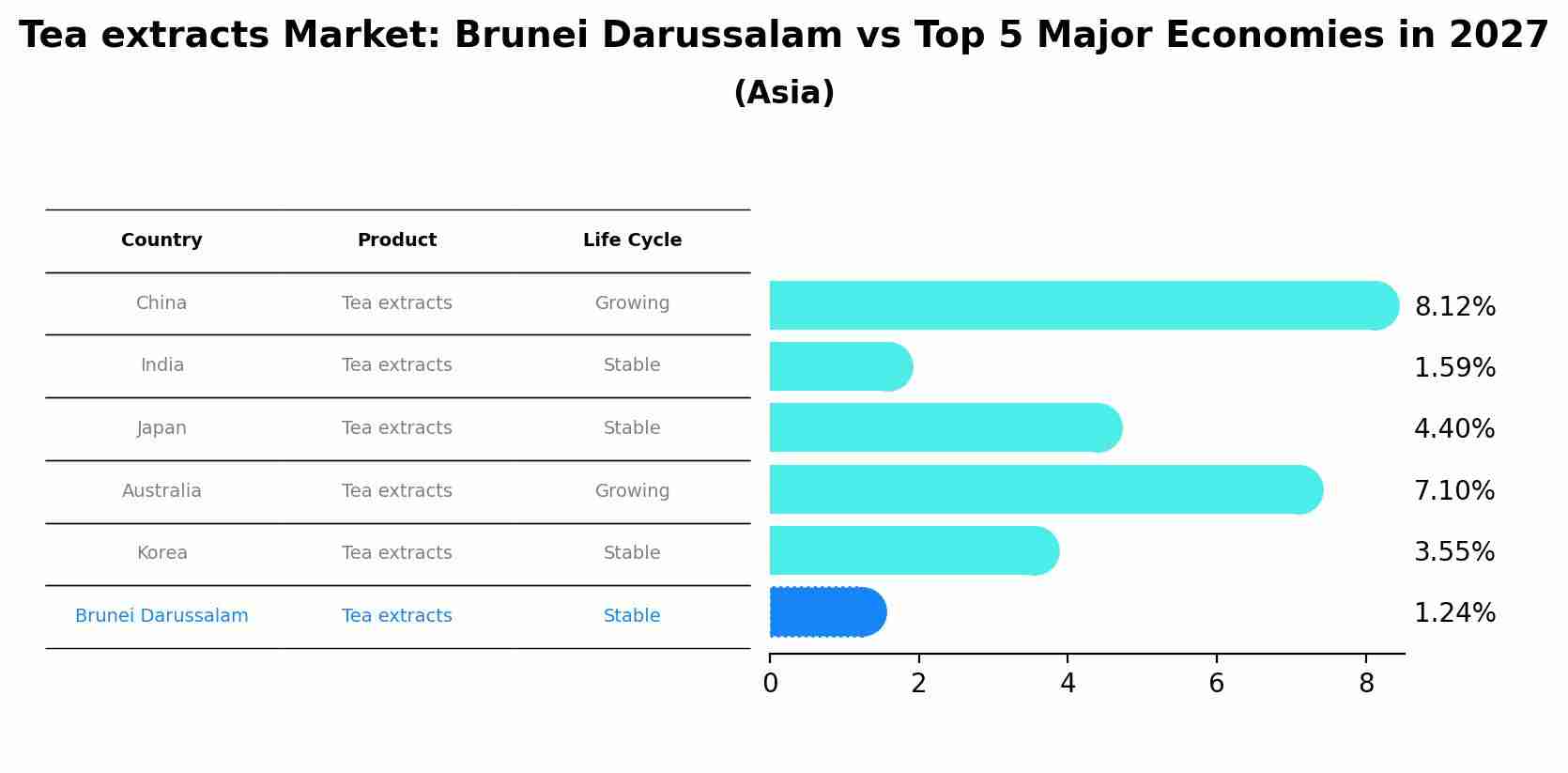 Tea extracts Market: Brunei Darussalam vs Top 5 Major Economies in 2027
(Asia)

| Country | Product | Life Cycle |
|---|---|---|
| China | Tea extracts | Growing |
| India | Tea extracts | Stable |
| Japan | Tea extracts | Stable |
| Australia | Tea extracts | Growing |
| Korea | Tea extracts | Stable |
| Brunei Darussalam | Tea extracts | Stable |

8.12%
1.59%
4.40%
7.10%
3.55%
1.24%

0 2 4 6 8